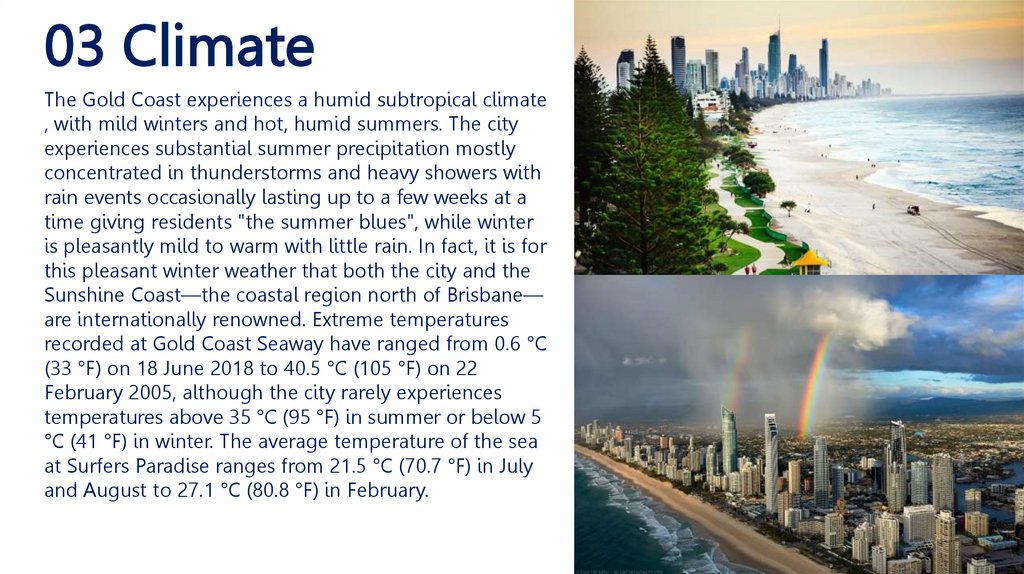 03 Climate

The Gold Coast experiences a humid subtropical climate , with mild winters and hot, humid summers. The city experiences substantial summer precipitation mostly concentrated in thunderstorms and heavy showers with rain events occasionally lasting up to a few weeks at a time giving residents "the summer blues", while winter is pleasantly mild to warm with little rain. In fact, it is for this pleasant winter weather that both the city and the Sunshine Coast—the coastal region north of Brisbane—are internationally renowned. Extreme temperatures recorded at Gold Coast Seaway have ranged from 0.6 °C (33 °F) on 18 June 2018 to 40.5 °C (105 °F) on 22 February 2005, although the city rarely experiences temperatures above 35 °C (95 °F) in summer or below 5 °C (41 °F) in winter. The average temperature of the sea at Surfers Paradise ranges from 21.5 °C (70.7 °F) in July and August to 27.1 °C (80.8 °F) in February.